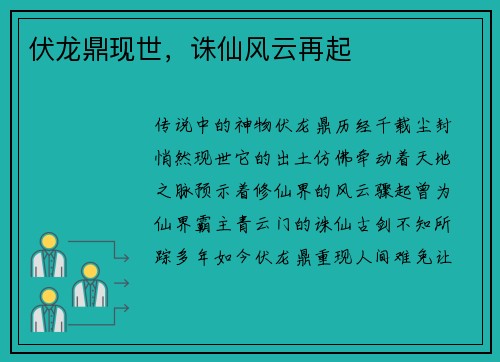 伏龙鼎现世，诛仙风云再起

传说中的神物伏龙鼎历经千载尘封悄然现世它的出土仿佛牵动着天地之脉预示着修仙界的风云骤起曾为仙界霸主青云门的诛仙古剑不知所踪多年如今伏龙鼎重现人间难免让